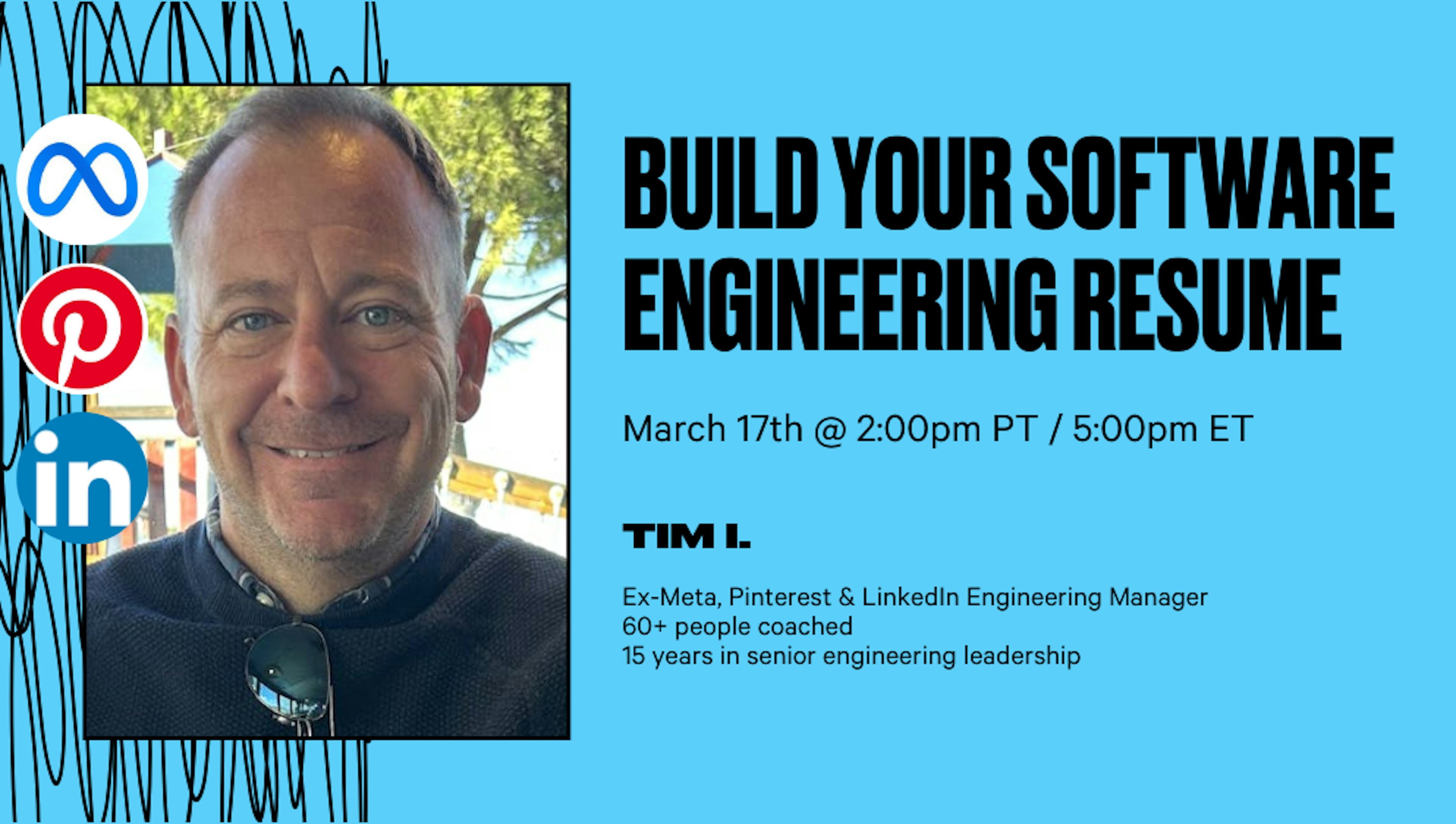 in

BUILD YOUR SOFTWARE ENGINEERING RESUME

March 17th @ 2:00pm PT / 5:00pm ET

TIM I.

Ex-Meta, Pinterest & LinkedIn Engineering Manager
60+ people coached
15 years in senior engineering leadership